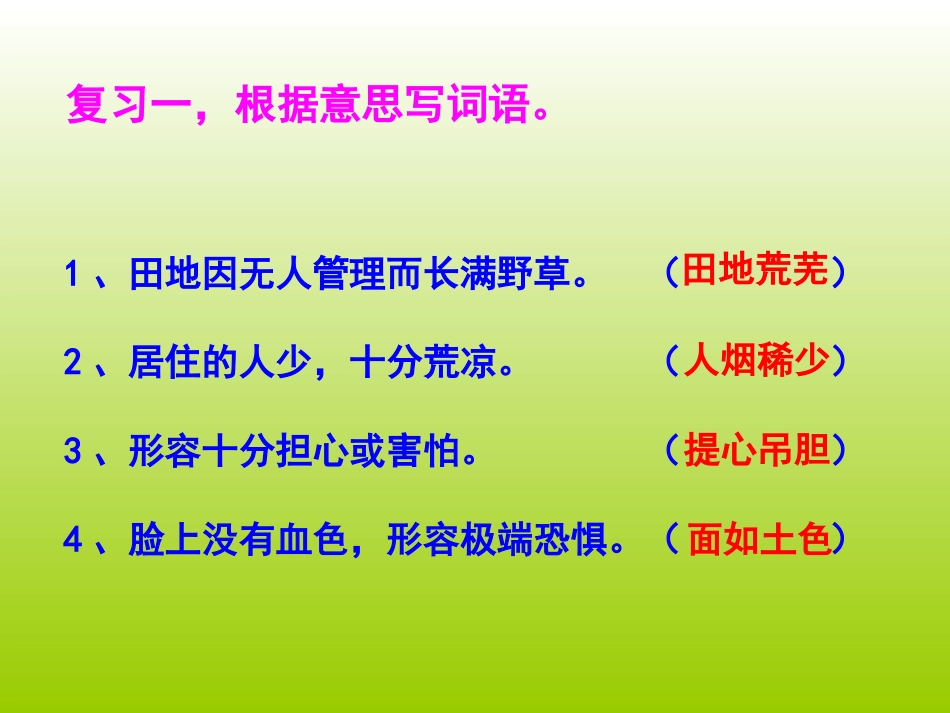 复习一，根据意思写词语。

1、田地因无人管理而长满野草。 （田地荒芜）

2、居住的人少，十分荒凉。 （人烟稀少）

3、形容十分担心或害怕。 （提心吊胆）

4、脸上没有血色，形容极端恐惧。（面如土色）